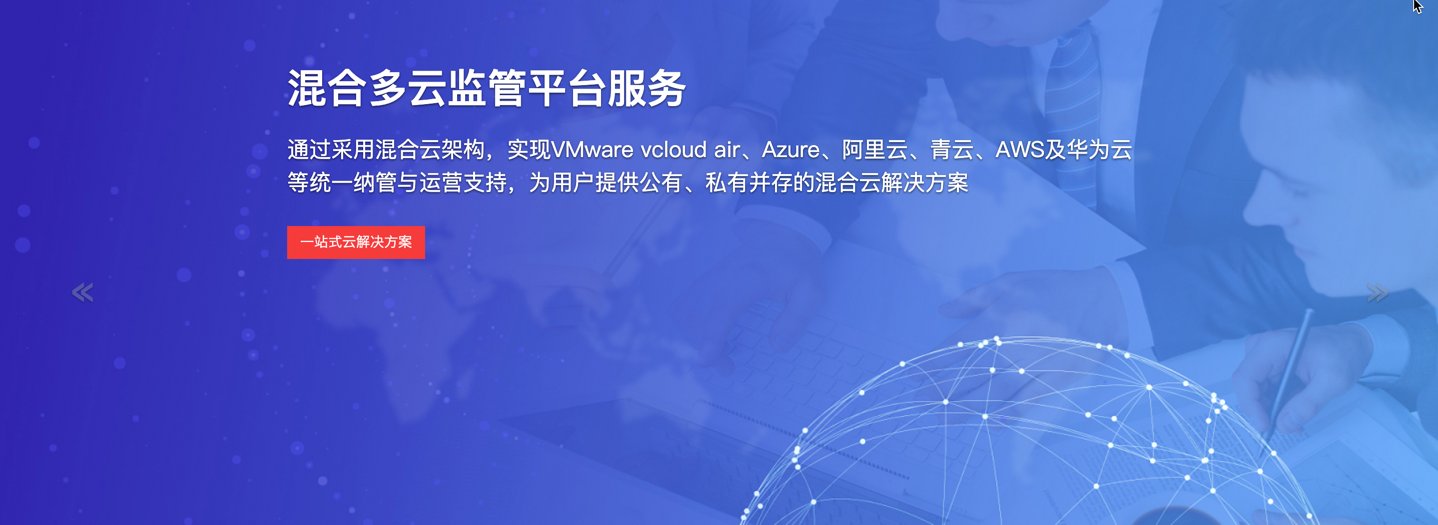 混合多云监管平台服务

通过采用混合云架构，实现VMware vcloud air、Azure、阿里云、青云、AWS及华为云等统一纳管与运营支持，为用户提供公有、私有并存的混合云解决方案

一站式云解决方案

«

»